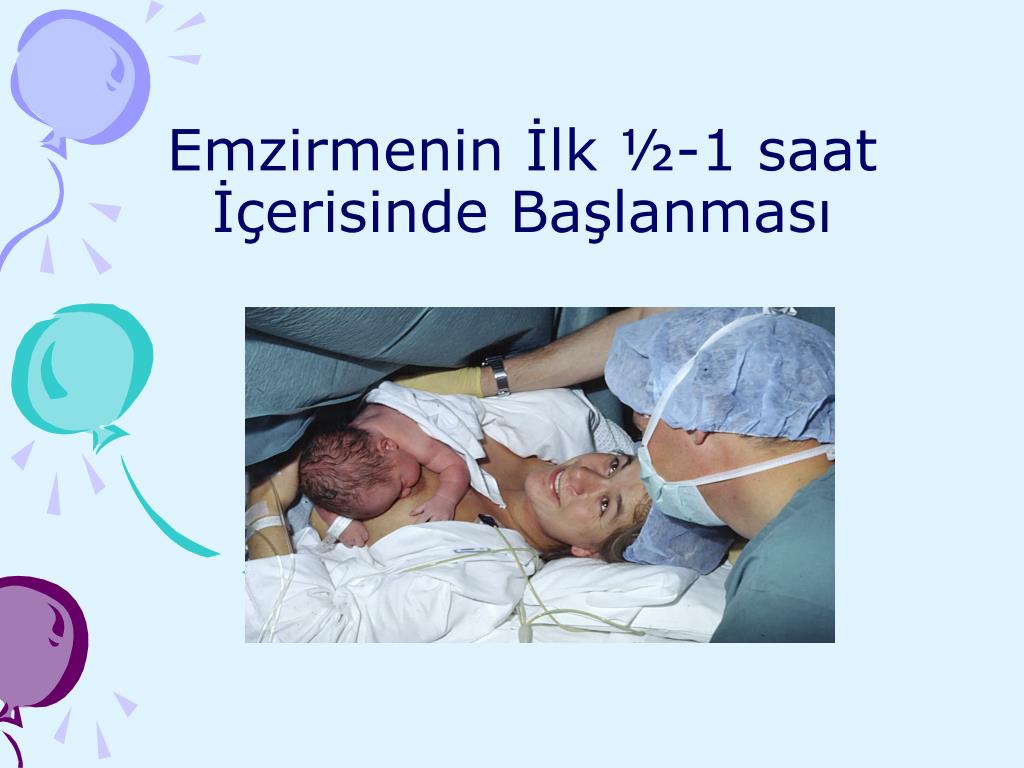 Emzirmenin İlk ½-1 saat İçerisinde Başlanması